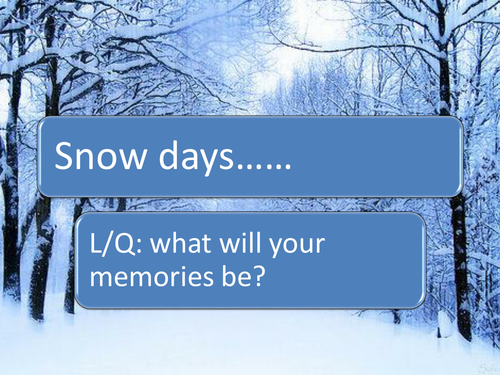 Snow days……

L/Q: what will your memories be?